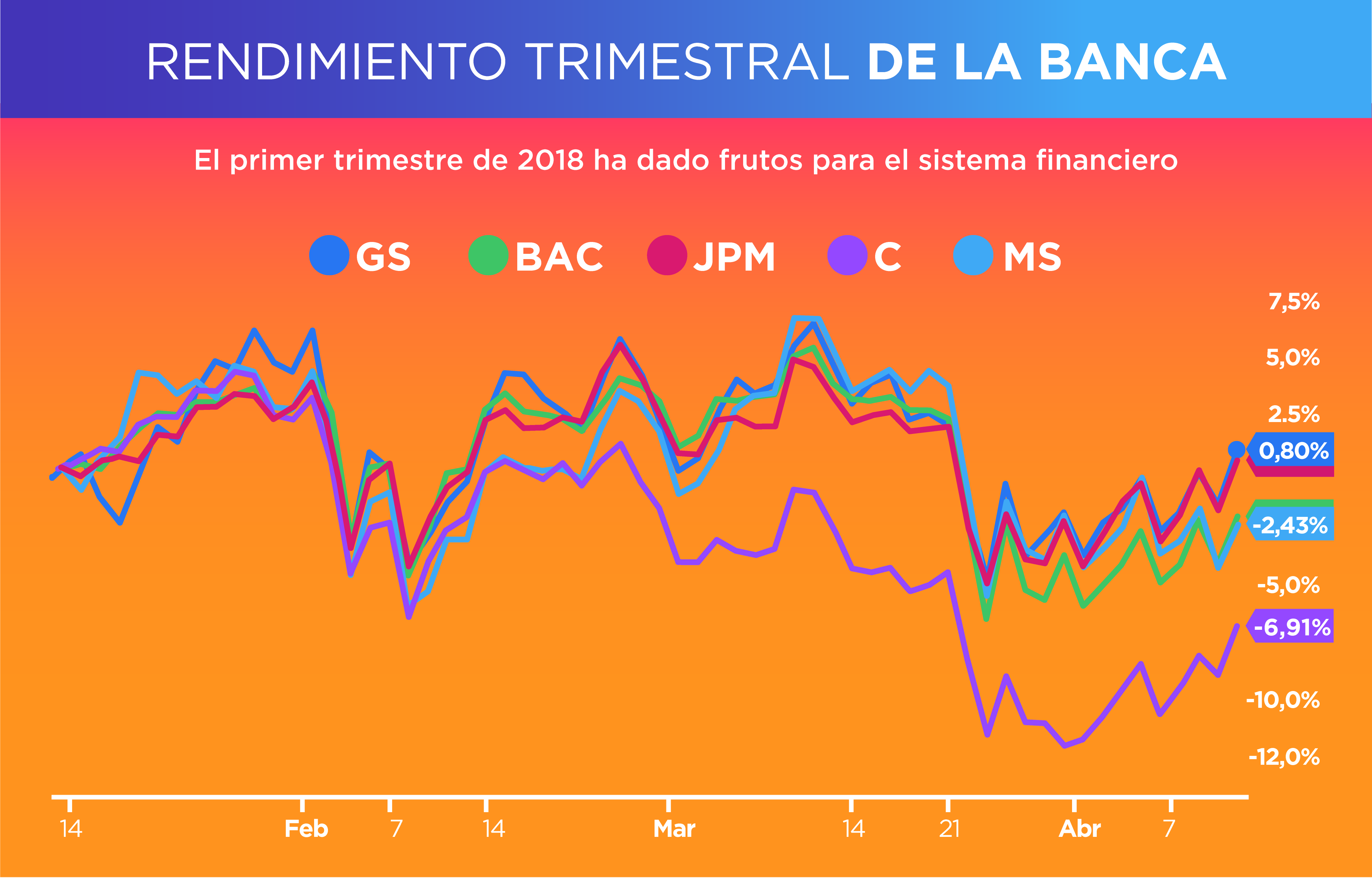 RENDIMIENTO TRIMESTRAL DE LA BANCA

El primer trimestre de 2018 ha dado frutos para el sistema financiero

GS BAC JPM C MS

7,5%
5,0%
2.5%
0,80%
-2,43%
-5,0%
-6,91%
-10,0%
-12,0%

14 Feb 7 14 Mar 14 21 Abr 7